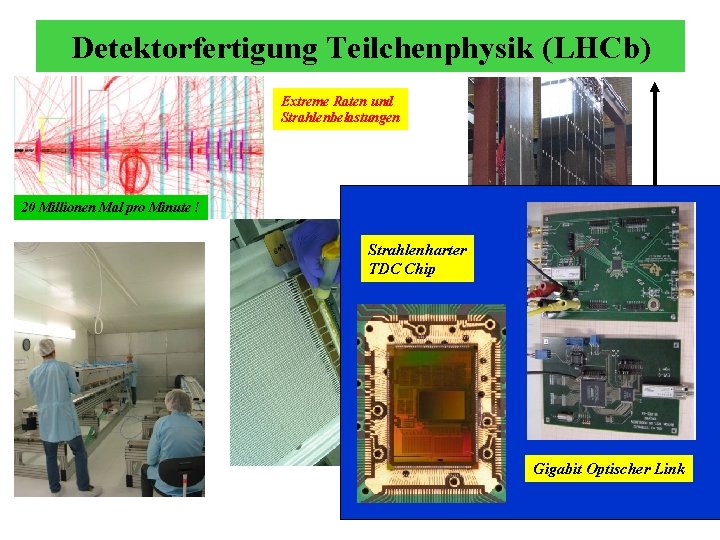 Detektorfertigung Teilchenphysik (LHCb)

Extreme Raten und Strahlenbelastungen

20 Millionen Mal pro Minute !

Strahlenharter TDC Chip

Gigabit Optischer Link